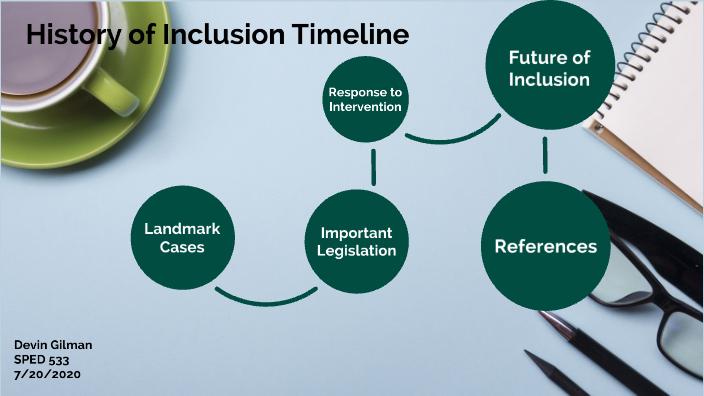 History of Inclusion Timeline

Landmark Cases

Important Legislation

Response to Intervention

Future of Inclusion

References

Devin Gilman
SPED 533
7/20/2020